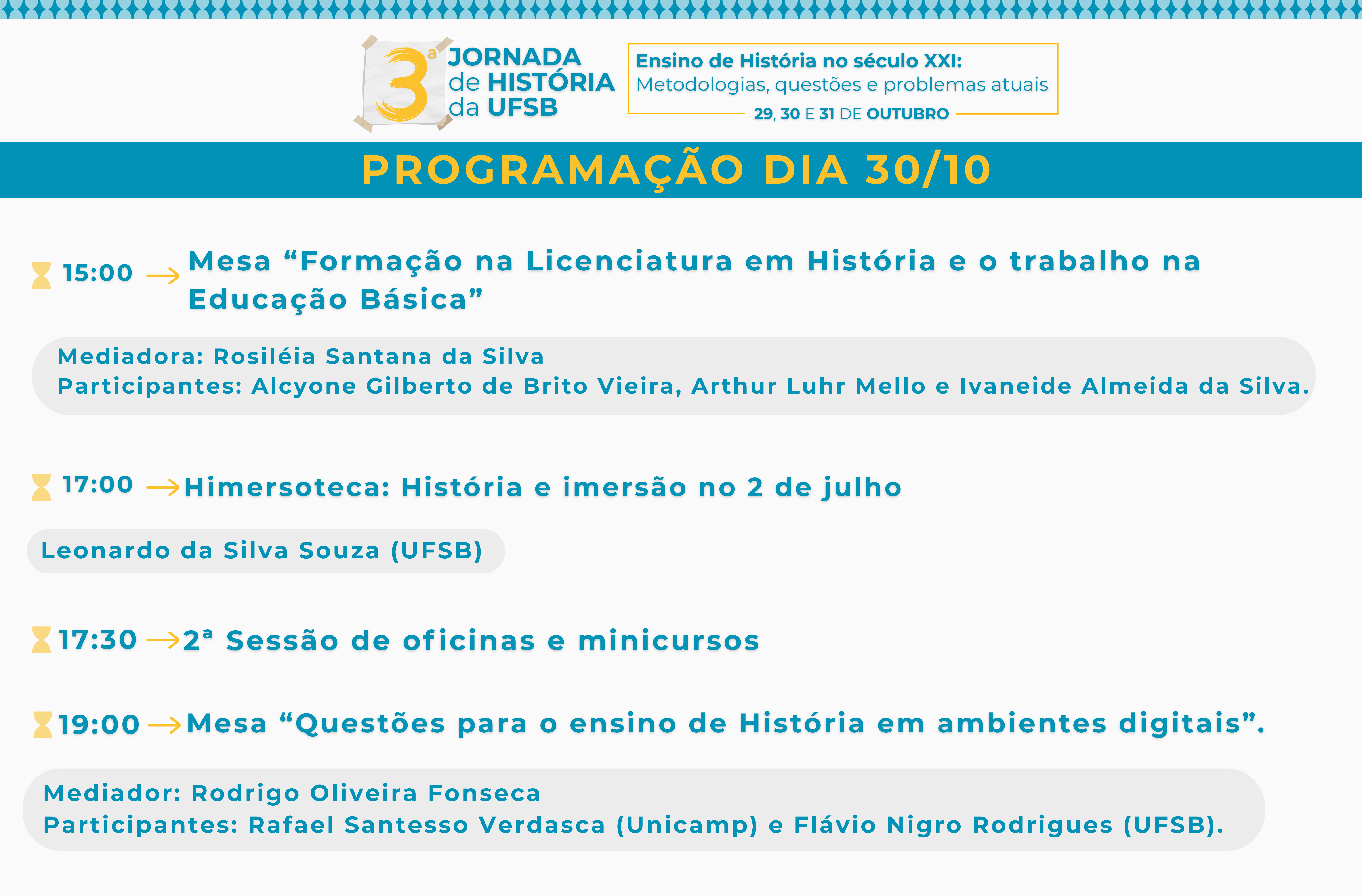 3ª JORNADA de HISTÓRIA da UFSB

Ensino de História no século XXI: Metodologias, questões e problemas atuais
29, 30 E 31 DE OUTUBRO

PROGRAMAÇÃO DIA 30/10

15:00 → Mesa “Formação na Licenciatura em História e o trabalho na Educação Básica”

Mediadora: Rosiléia Santana da Silva
Participantes: Alcyone Gilberto de Brito Vieira, Arthur Luhr Mello e Ivaneide Almeida da Silva.

17:00 → Himersoteca: História e imersão no 2 de julho

Leonardo da Silva Souza (UFSB)

17:30 → 2ª Sessão de oficinas e minicursos

19:00 → Mesa “Questões para o ensino de História em ambientes digitais”.

Mediador: Rodrigo Oliveira Fonseca
Participantes: Rafael Santesso Verdasca (Unicamp) e Flávio Nigro Rodrigues (UFSB).